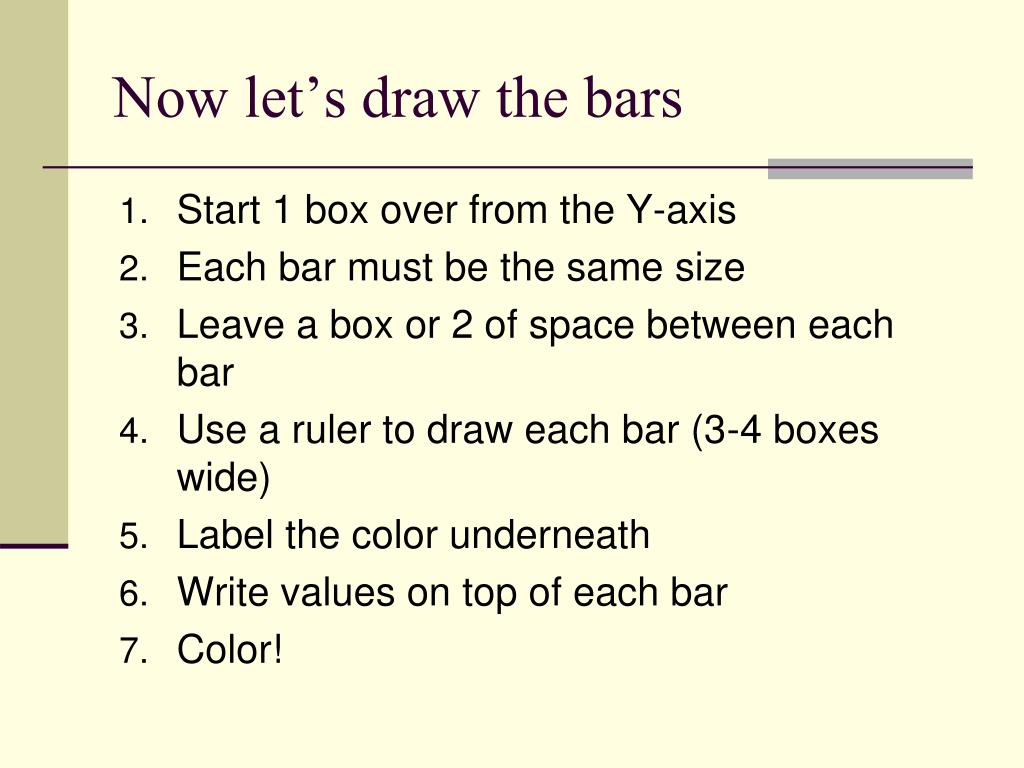 Now let’s draw the bars

1. Start 1 box over from the Y-axis
2. Each bar must be the same size
3. Leave a box or 2 of space between each bar
4. Use a ruler to draw each bar (3-4 boxes wide)
5. Label the color underneath
6. Write values on top of each bar
7. Color!